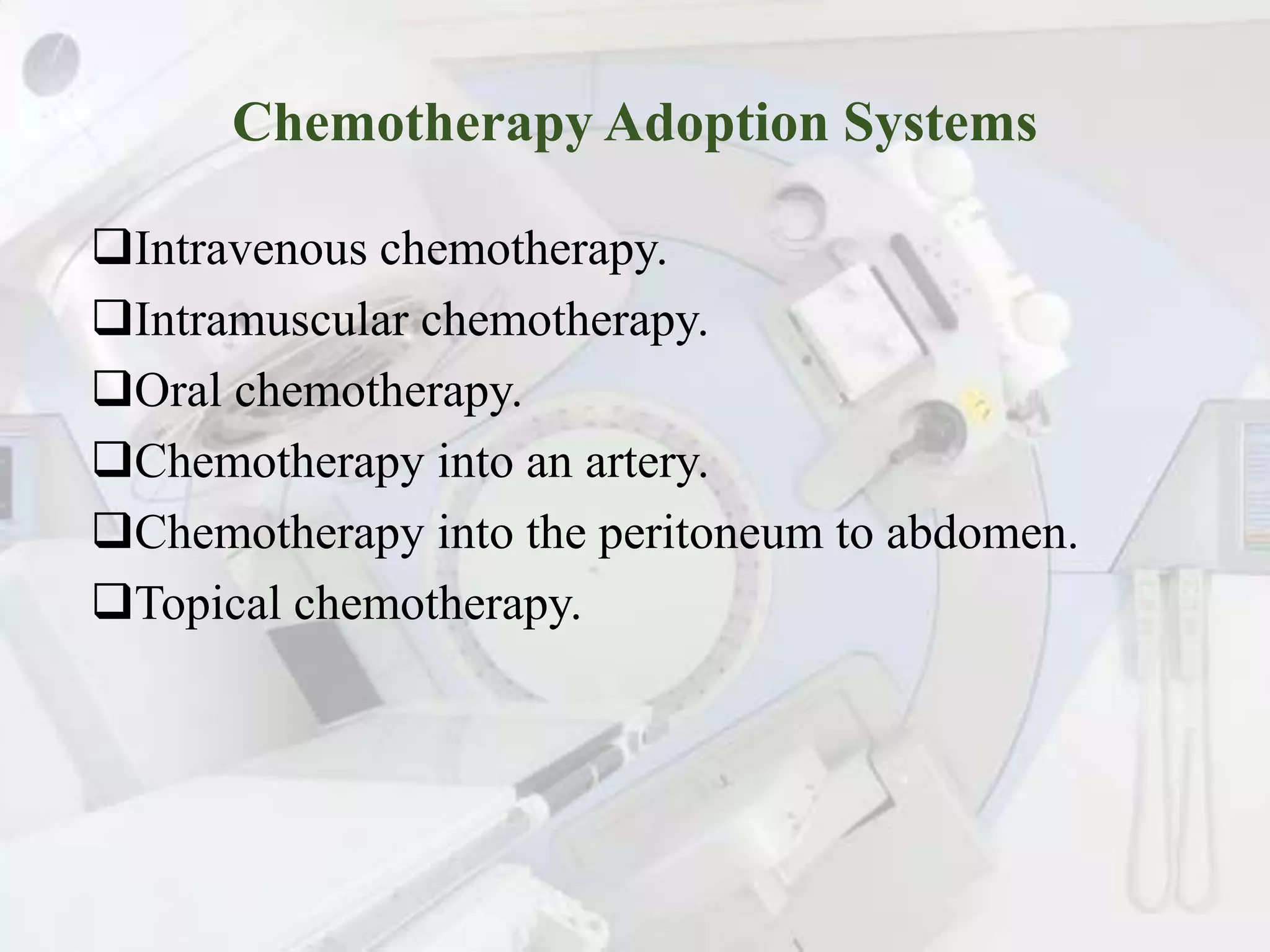 Chemotherapy Adoption Systems

❑Intravenous chemotherapy.
❑Intramuscular chemotherapy.
❑Oral chemotherapy.
❑Chemotherapy into an artery.
❑Chemotherapy into the peritoneum to abdomen.
❑Topical chemotherapy.